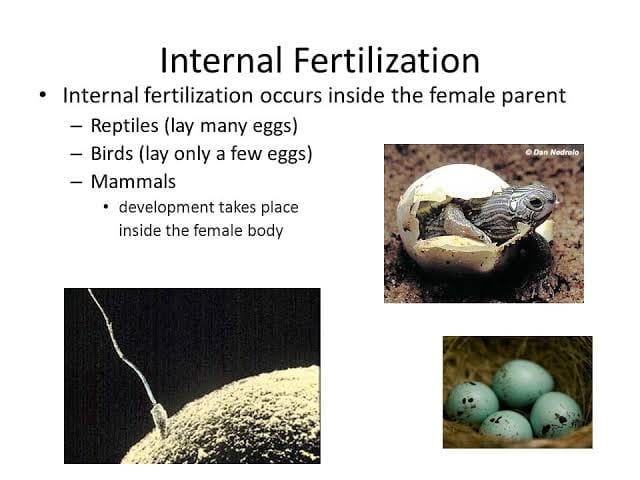 Internal Fertilization

• Internal fertilization occurs inside the female parent
– Reptiles (lay many eggs)
– Birds (lay only a few eggs)
– Mammals
• development takes place inside the female body

© Dan Nedrelo